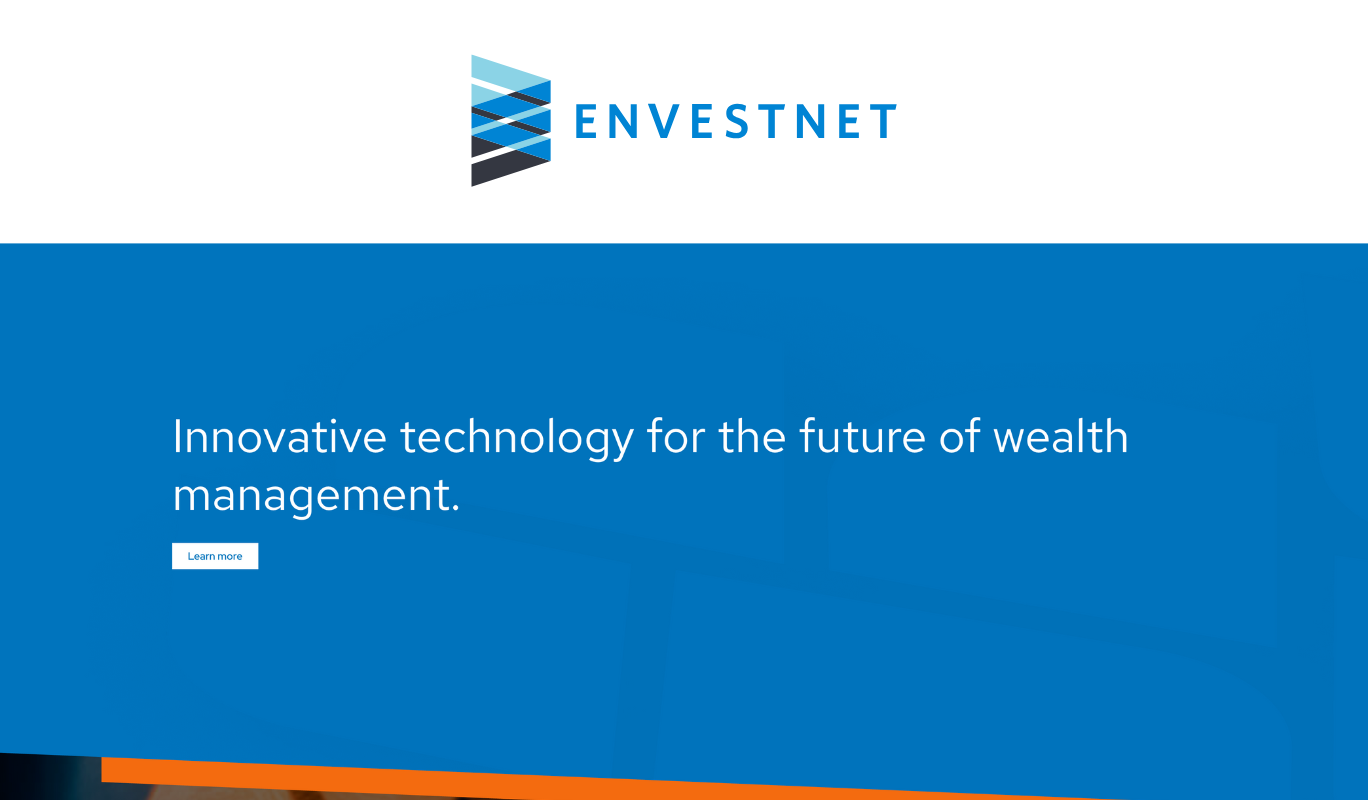 ENVESTNET

Innovative technology for the future of wealth management.

Learn more